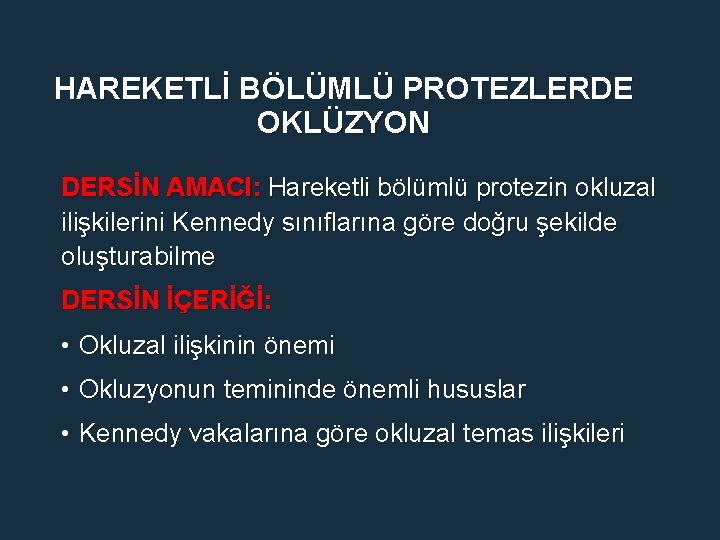 HAREKETLİ BÖLÜMLÜ PROTEZLERDE OKLÜZYON

DERSİN AMACI: Hareketli bölümlü protezin okluzal ilişkilerini Kennedy sınıflarına göre doğru şekilde oluşturabilme

DERSİN İÇERİĞİ:

• Okluzal ilişkinin önemi

• Okluzyonun temininde önemli hususlar

• Kennedy vakalarına göre okluzal temas ilişkileri